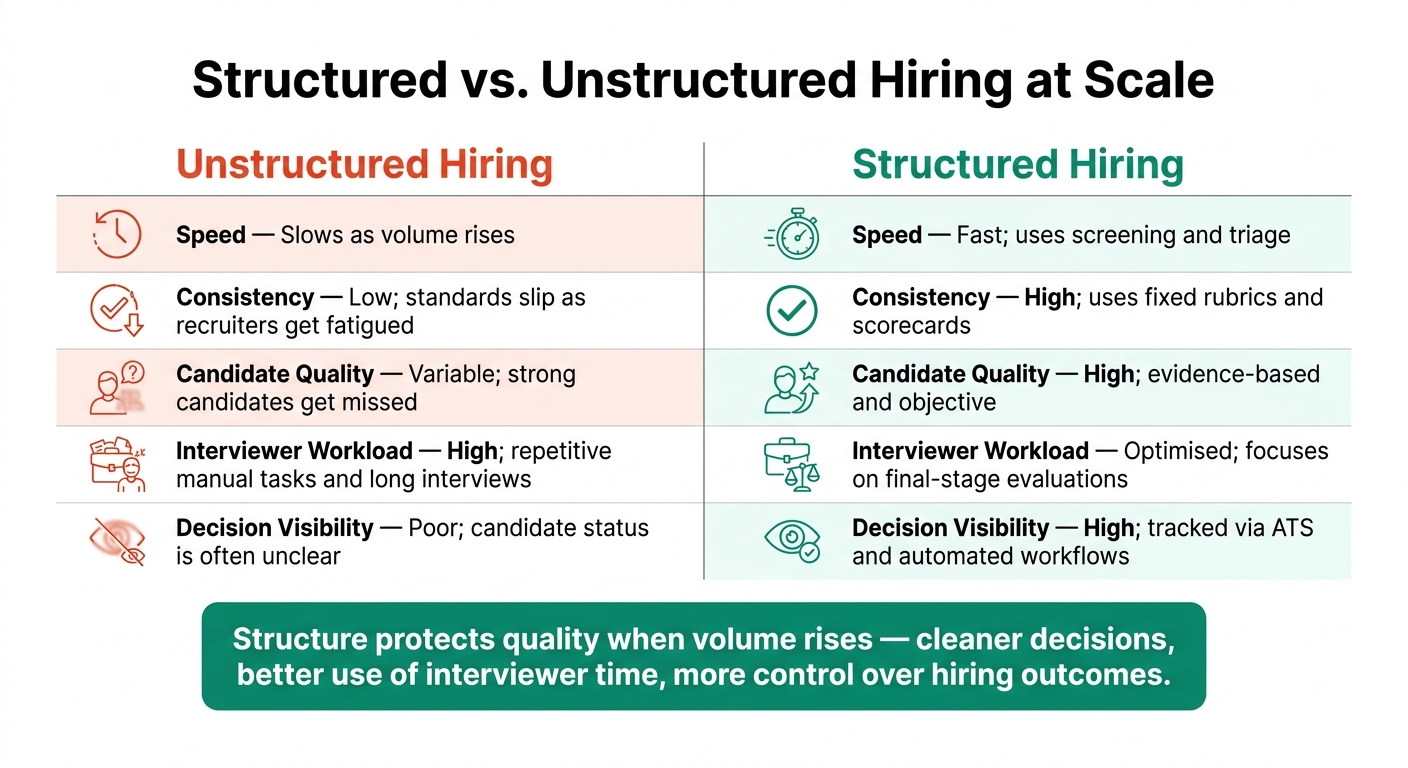 Structured vs. Unstructured Hiring at Scale

Unstructured Hiring

Speed — Slows as volume rises

Consistency — Low; standards slip as recruiters get fatigued

Candidate Quality — Variable; strong candidates get missed

Interviewer Workload — High; repetitive manual tasks and long interviews

Decision Visibility — Poor; candidate status is often unclear

Structured Hiring

Speed — Fast; uses screening and triage

Consistency — High; uses fixed rubrics and scorecards

Candidate Quality — High; evidence-based and objective

Interviewer Workload — Optimised; focuses on final-stage evaluations

Decision Visibility — High; tracked via ATS and automated workflows

Structure protects quality when volume rises — cleaner decisions, better use of interviewer time, more control over hiring outcomes.